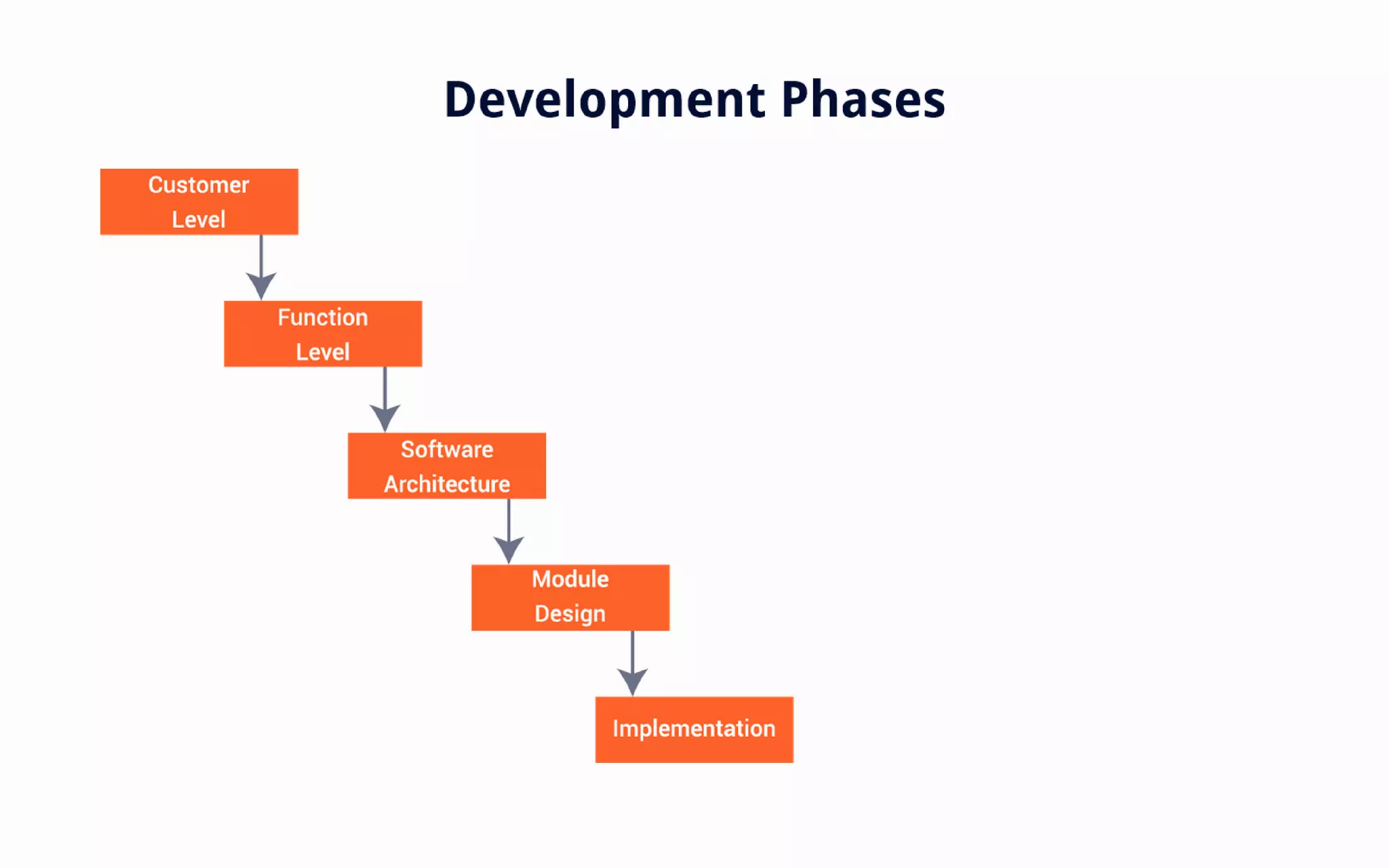 Development Phases

Customer Level

Function Level

Software Architecture

Module Design

Implementation